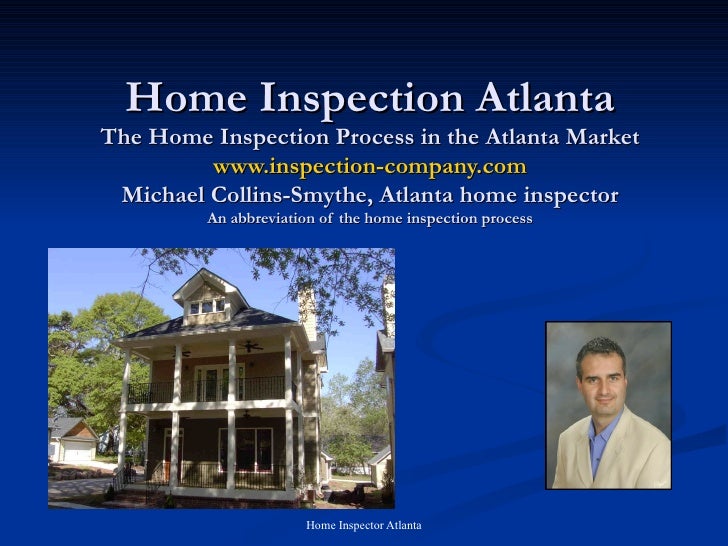 Home Inspection Atlanta
The Home Inspection Process in the Atlanta Market
www.inspection-company.com
Michael Collins-Smythe, Atlanta home inspector
An abbreviation of the home inspection process

Home Inspector Atlanta